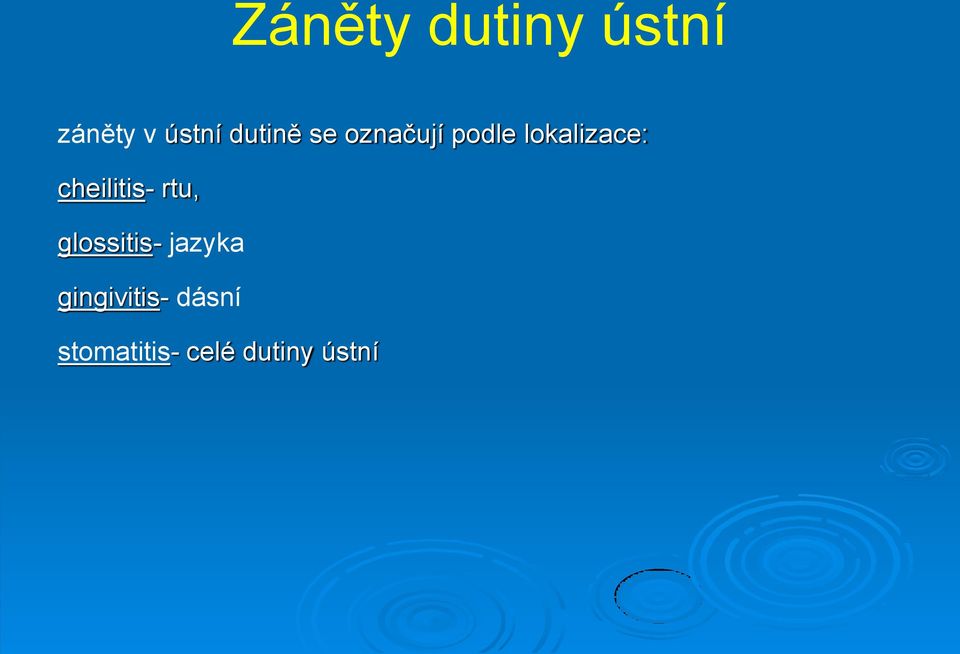 Záněty dutiny ústní

záněty v ústní dutině se označují podle lokalizace:

cheilitis- rtu,

glossitis- jazyka

gingivitis- dásní

stomatitis- celé dutiny ústní